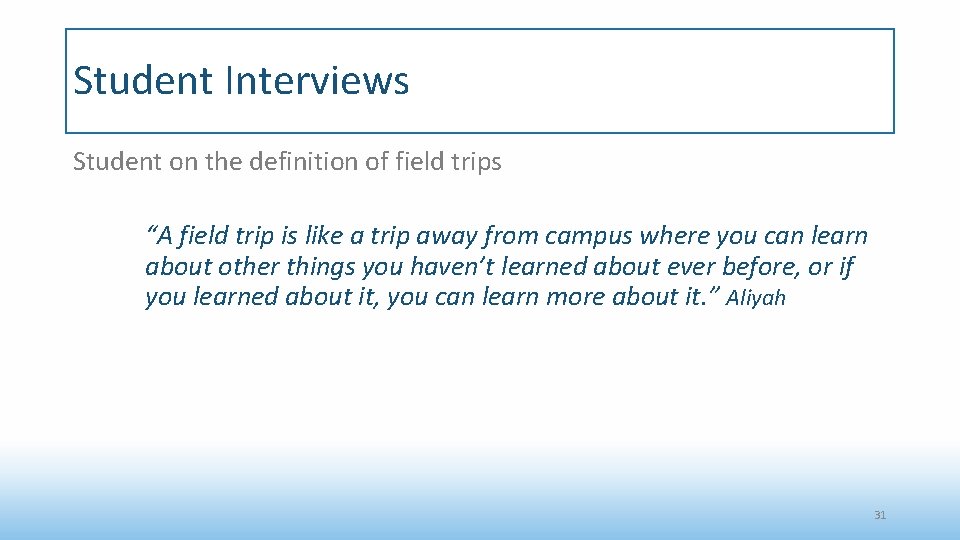 Student Interviews

Student on the definition of field trips

“A field trip is like a trip away from campus where you can learn about other things you haven’t learned about ever before, or if you learned about it, you can learn more about it.” Aliyah

31